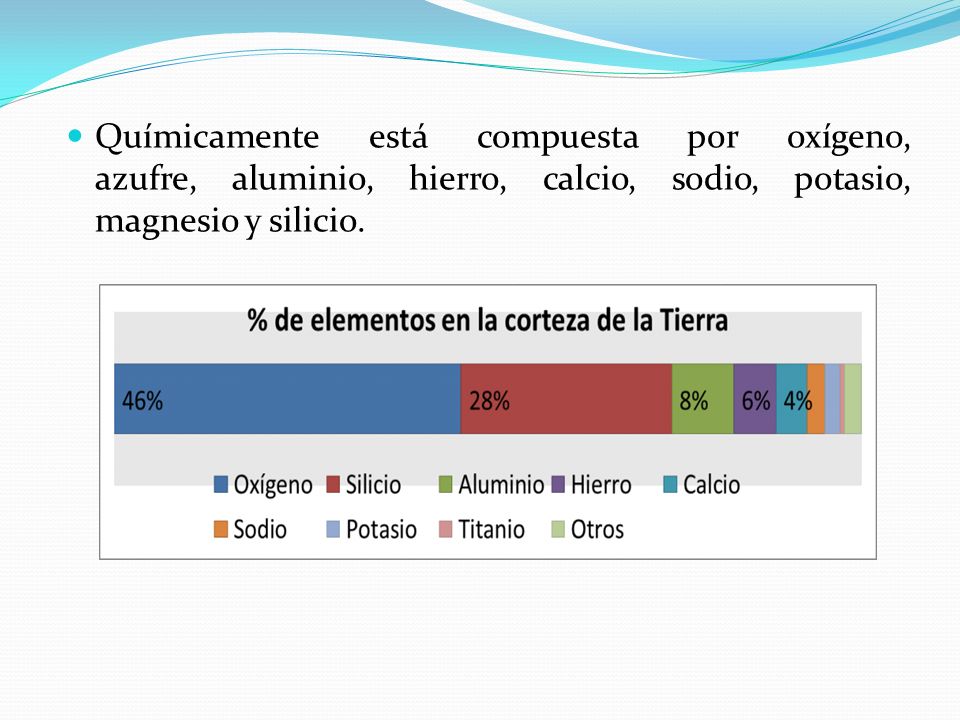 Químicamente está compuesta por oxígeno, azufre, aluminio, hierro, calcio, sodio, potasio, magnesio y silicio.

% de elementos en la corteza de la Tierra

46% 28% 8% 6% 4%

Oxígeno Silicio Aluminio Hierro Calcio
Sodio Potasio Titanio Otros